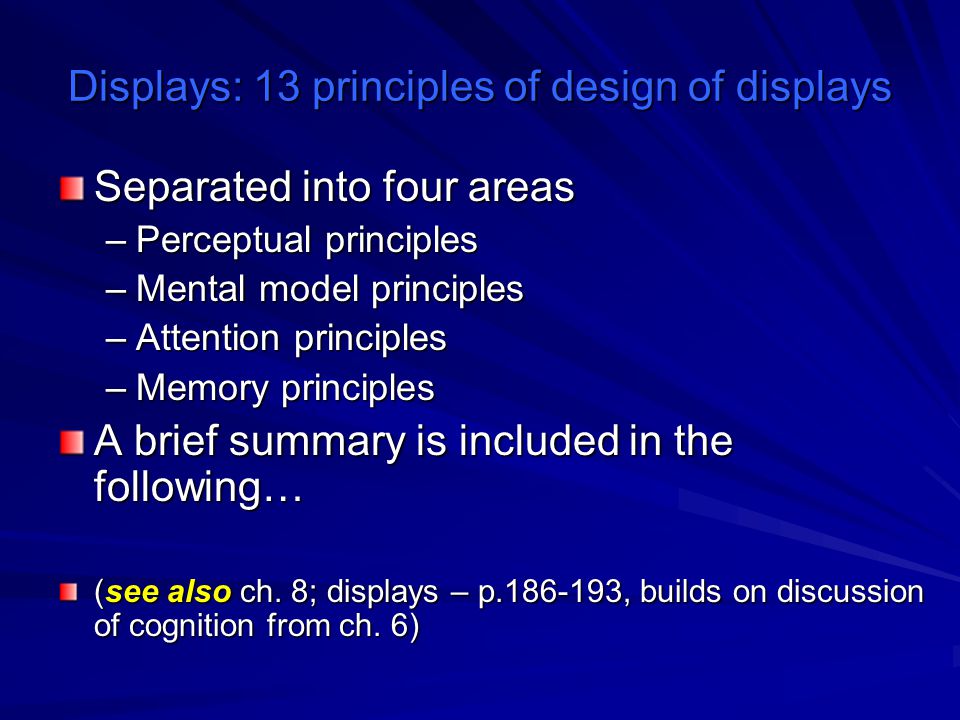 Displays: 13 principles of design of displays

Separated into four areas
– Perceptual principles
– Mental model principles
– Attention principles
– Memory principles

A brief summary is included in the following…

(see also ch. 8; displays – p.186-193, builds on discussion of cognition from ch. 6)